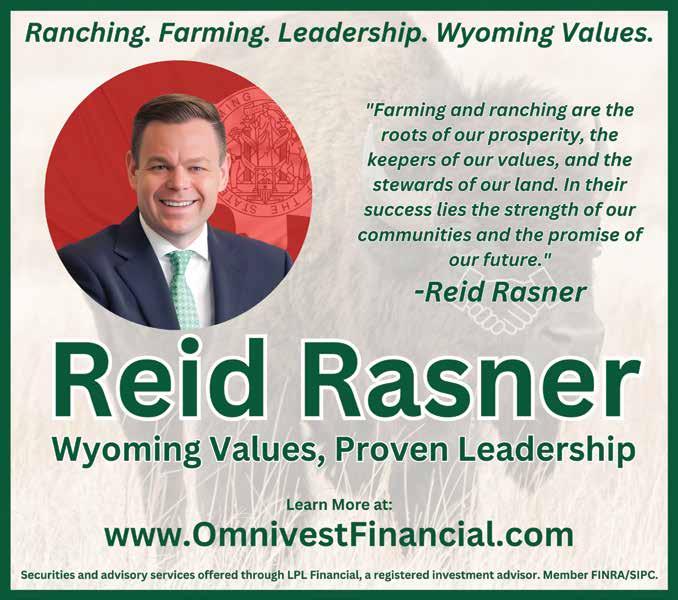 Ranching. Farming. Leadership. Wyoming Values.

"Farming and ranching are the roots of our prosperity, the keepers of our values, and the stewards of our land. In their success lies the strength of our communities and the promise of our future."
-Reid Rasner

Reid Rasner
Wyoming Values, Proven Leadership

Learn More at:
www.OmnivestFinancial.com

Securities and advisory services offered through LPL Financial, a registered investment advisor. Member FINRA/SIPC.